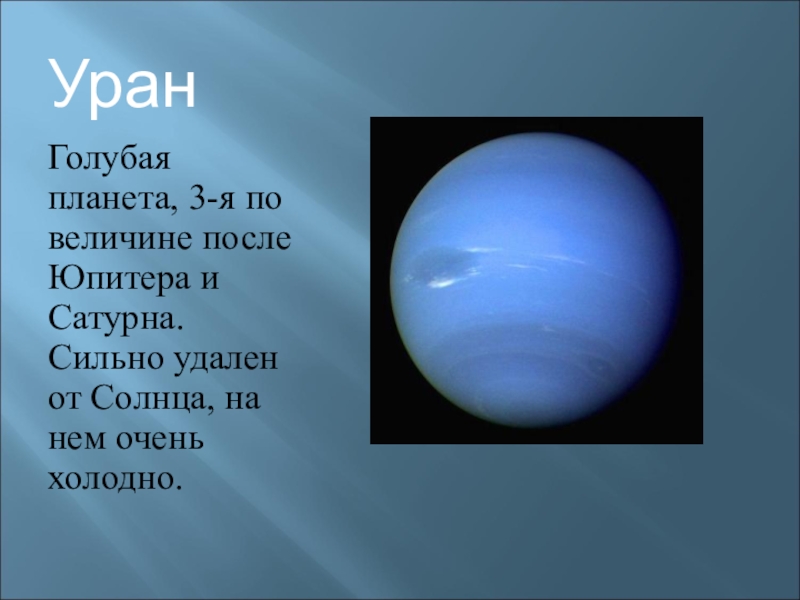 Уран

Голубая планета, 3-я по величине после Юпитера и Сатурна. Сильно удален от Солнца, на нем очень холодно.